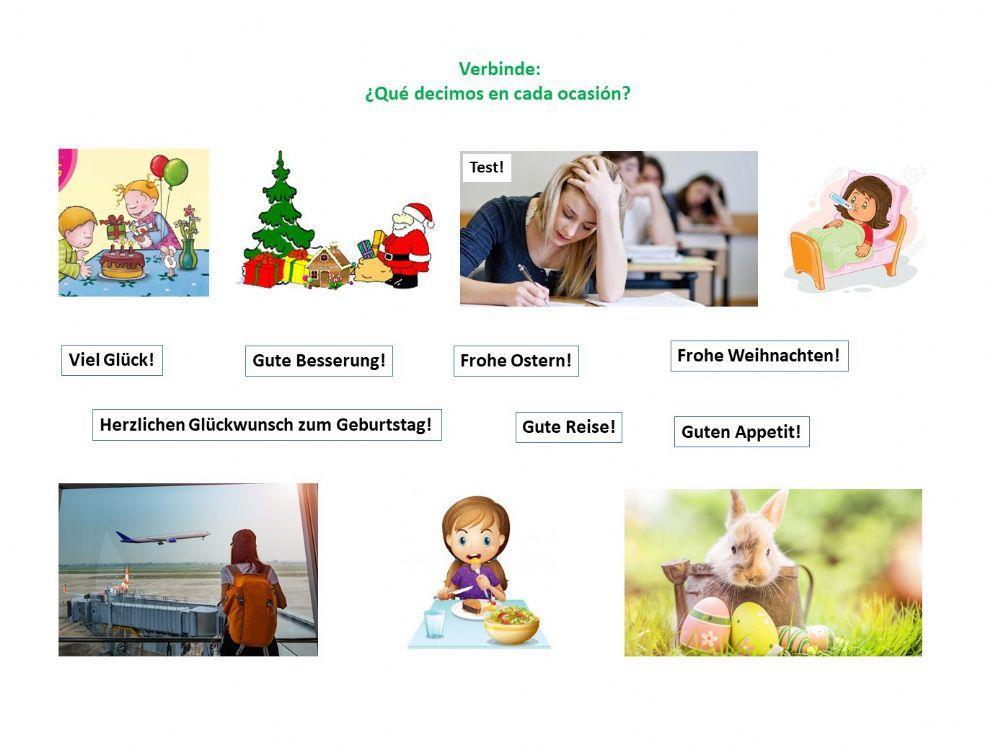 Verbinde:
¿Qué decimos en cada ocasión?

Test!

Viel Glück!

Gute Besserung!

Frohe Ostern!

Frohe Weihnachten!

Herzlichen Glückwunsch zum Geburtstag!

Gute Reise!

Guten Appetit!